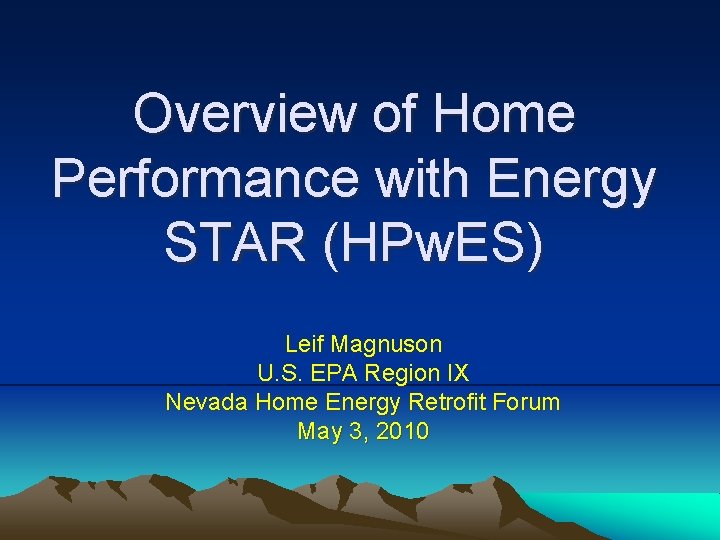 Overview of Home Performance with Energy STAR (HPwES)

Leif Magnuson
U.S. EPA Region IX
Nevada Home Energy Retrofit Forum
May 3, 2010